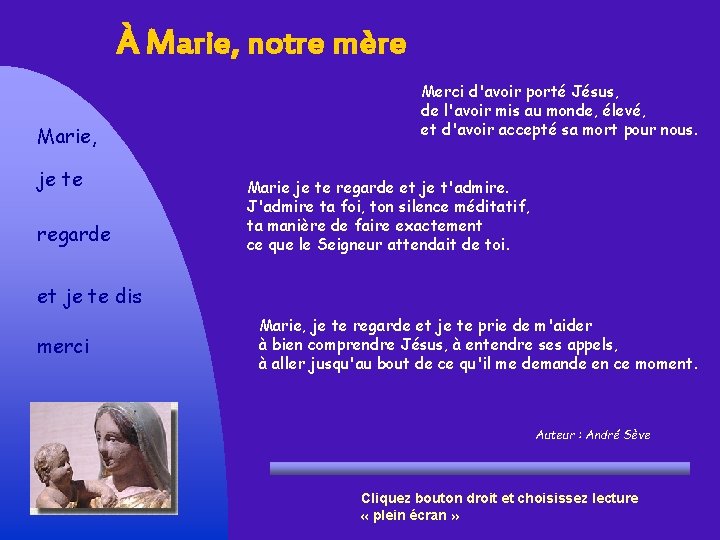 À Marie, notre mère

Marie,

je te

regarde

et je te dis

merci

Merci d'avoir porté Jésus,
de l'avoir mis au monde, élevé,
et d'avoir accepté sa mort pour nous.

Marie je te regarde et je t'admire.
J'admire ta foi, ton silence méditatif,
ta manière de faire exactement
ce que le Seigneur attendait de toi.

Marie, je te regarde et je te prie de m'aider
à bien comprendre Jésus, à entendre ses appels,
à aller jusqu'au bout de ce qu'il me demande en ce moment.

Auteur : André Sève

Cliquez bouton droit et choisissez lecture
« plein écran »